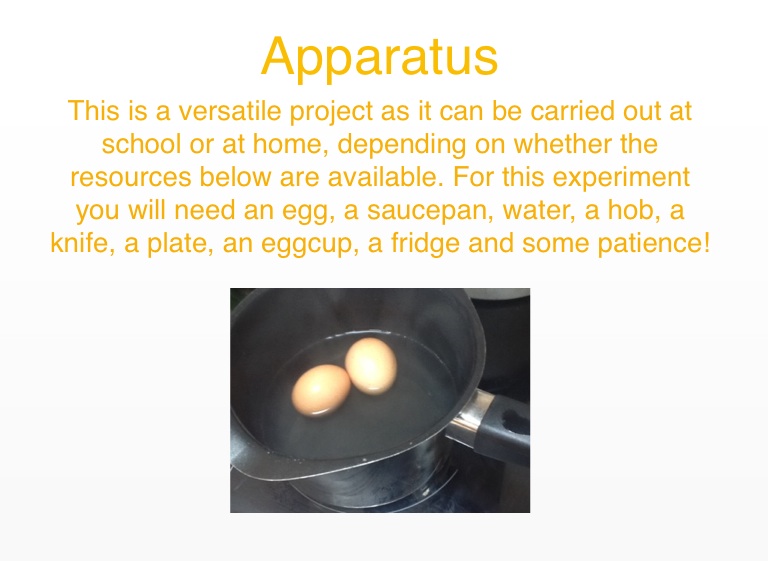 Apparatus

This is a versatile project as it can be carried out at school or at home, depending on whether the resources below are available. For this experiment you will need an egg, a saucepan, water, a hob, a knife, a plate, an eggcup, a fridge and some patience!